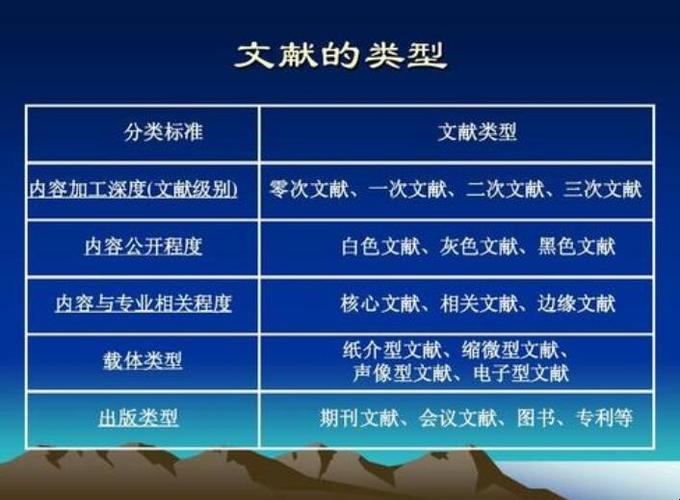 文献的类型

| 分类标准 | 文献类型 |
|---|---|
| 内容加工深度(文献级别) | 零次文献、一次文献、二次文献、三次文献 |
| 内容公开程度 | 白色文献、灰色文献、黑色文献 |
| 内容与专业相关程度 | 核心文献、相关文献、边缘文献 |
| 载体类型 | 纸介型文献、缩微型文献、声像型文献、电子型文献 |
| 出版类型 | 期刊文献、会议文献、图书、专利等 |